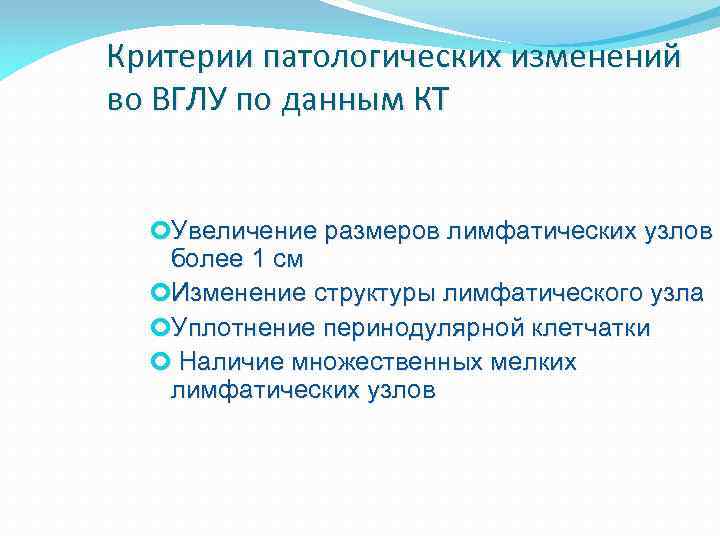 Критерии патологических изменений во ВГЛУ по данным КТ

Увеличение размеров лимфатических узлов более 1 см

Изменение структуры лимфатического узла

Уплотнение перинодулярной клетчатки

Наличие множественных мелких лимфатических узлов